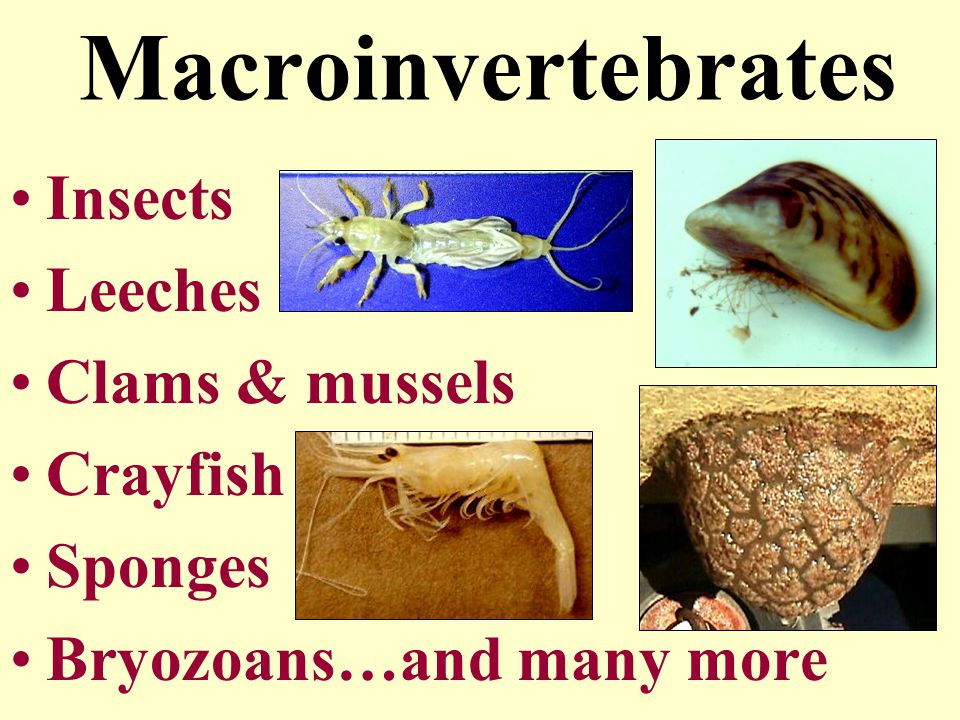 Macroinvertebrates

• Insects
• Leeches
• Clams & mussels
• Crayfish
• Sponges
• Bryozoans…and many more